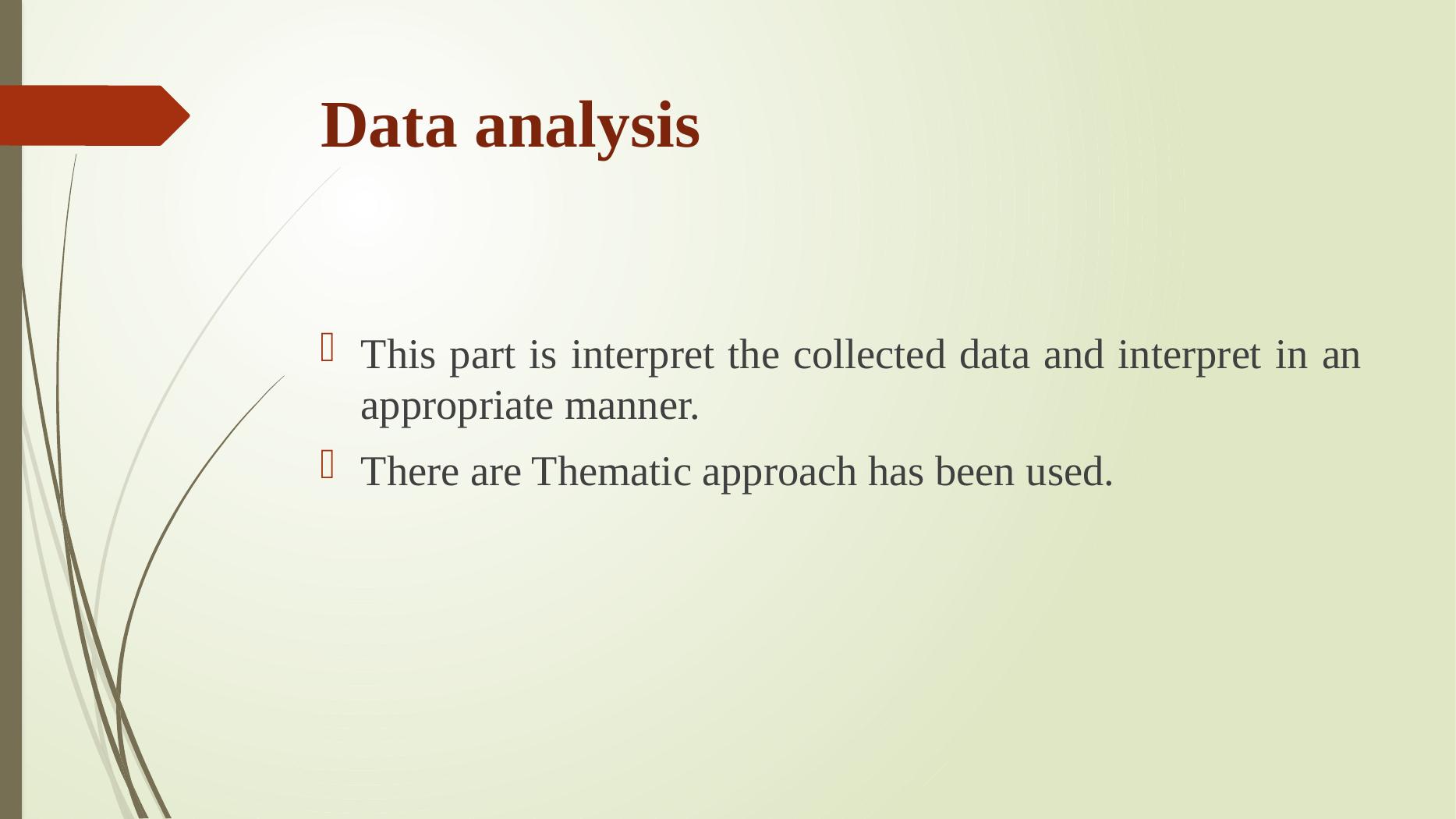 Data analysis

This part is interpret the collected data and interpret in an appropriate manner.

There are Thematic approach has been used.